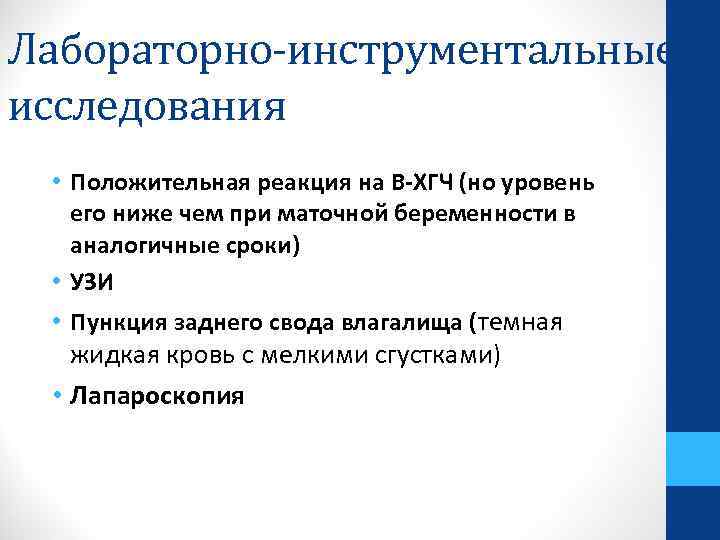 Лабораторно-инструментальные исследования

• Положительная реакция на В-ХГЧ (но уровень его ниже чем при маточной беременности в аналогичные сроки)
• УЗИ
• Пункция заднего свода влагалища (темная жидкая кровь с мелкими сгустками)
• Лапароскопия